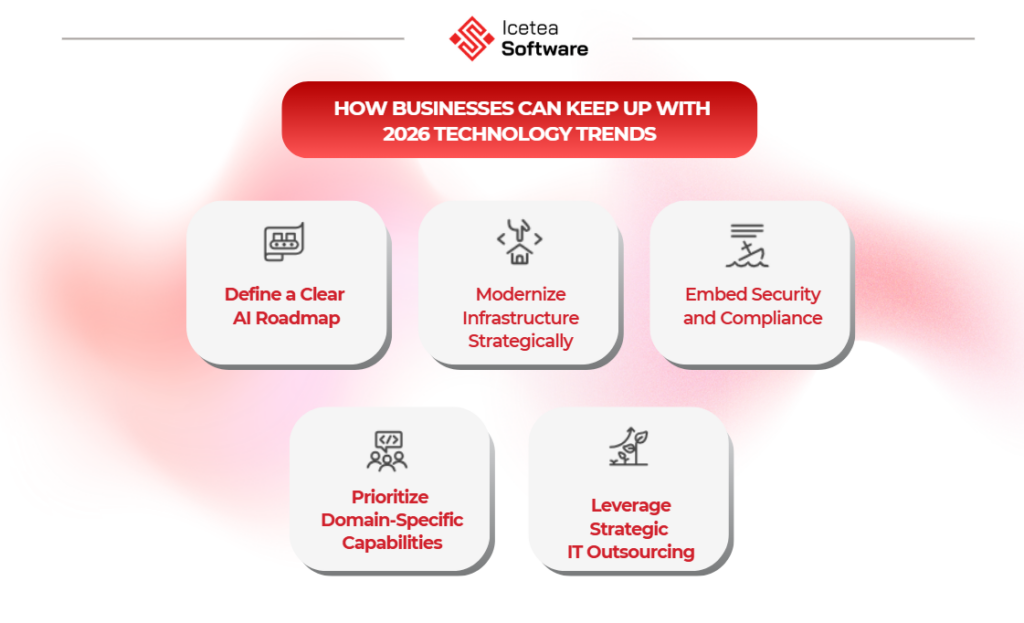 Icetea
Software

HOW BUSINESSES CAN KEEP UP WITH 2026 TECHNOLOGY TRENDS

Define a Clear AI Roadmap

Modernize Infrastructure Strategically

Embed Security and Compliance

Prioritize Domain-Specific Capabilities

Leverage Strategic IT Outsourcing